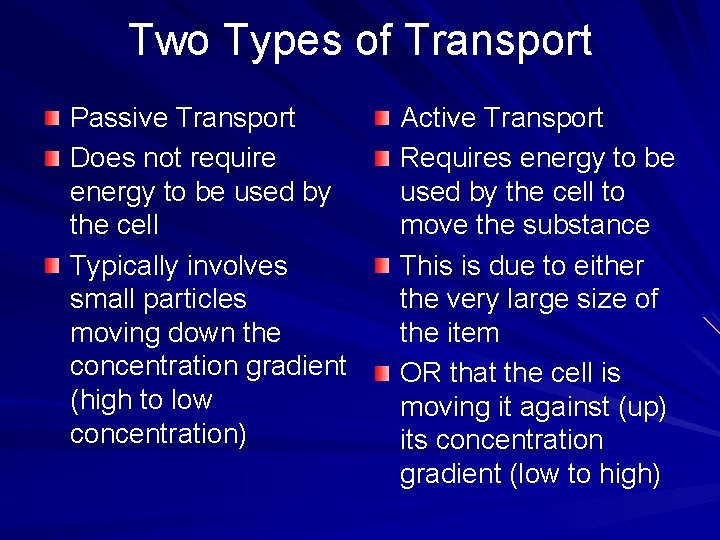 Two Types of Transport

Passive Transport

Does not require energy to be used by the cell

Typically involves small particles moving down the concentration gradient (high to low concentration)

Active Transport

Requires energy to be used by the cell to move the substance

This is due to either the very large size of the item

OR that the cell is moving it against (up) its concentration gradient (low to high)